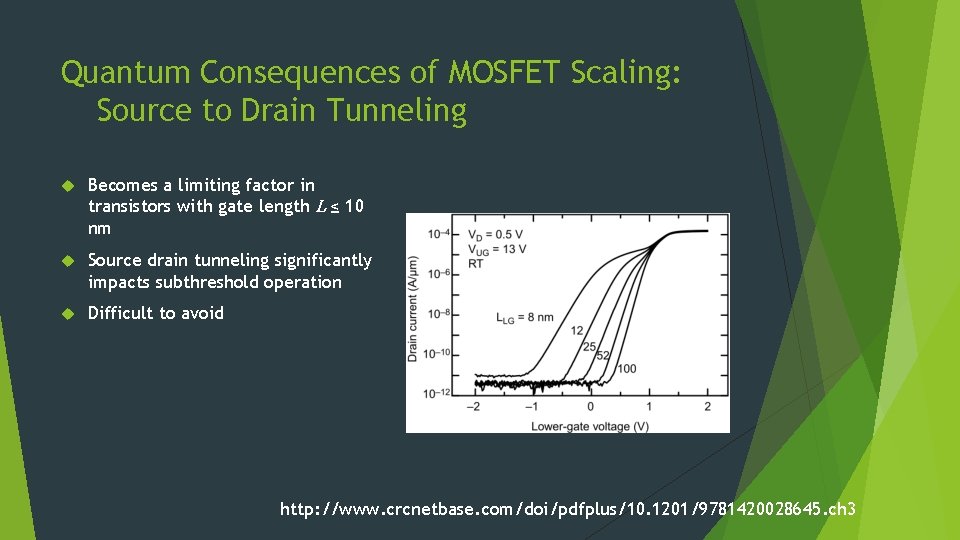 Quantum Consequences of MOSFET Scaling: Source to Drain Tunneling

Becomes a limiting factor in transistors with gate length $L \leq 10$ nm

Source drain tunneling significantly impacts subthreshold operation

Difficult to avoid

$V_D = 0.5$ V
$V_{UG} = 13$ V
RT

$L_{LG} = 8$ nm
12
25
52
100

Drain current (A/μm)
$10^{-4}$
$10^{-6}$
$10^{-8}$
$10^{-10}$
$10^{-12}$

−2 −1 0 1 2
Lower-gate voltage (V)

http://www.crcnetbase.com/doi/pdfplus/10.1201/9781420028645.ch3